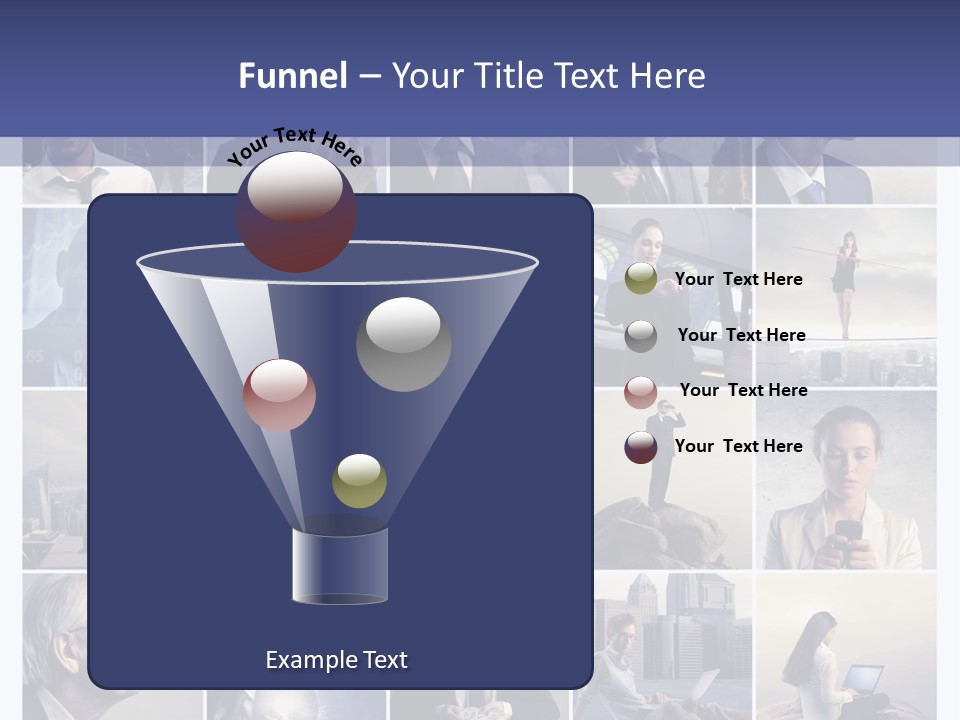 Funnel – Your Title Text Here

Your Text Here

Your Text Here

Your Text Here

Your Text Here

Your Text Here

Example Text